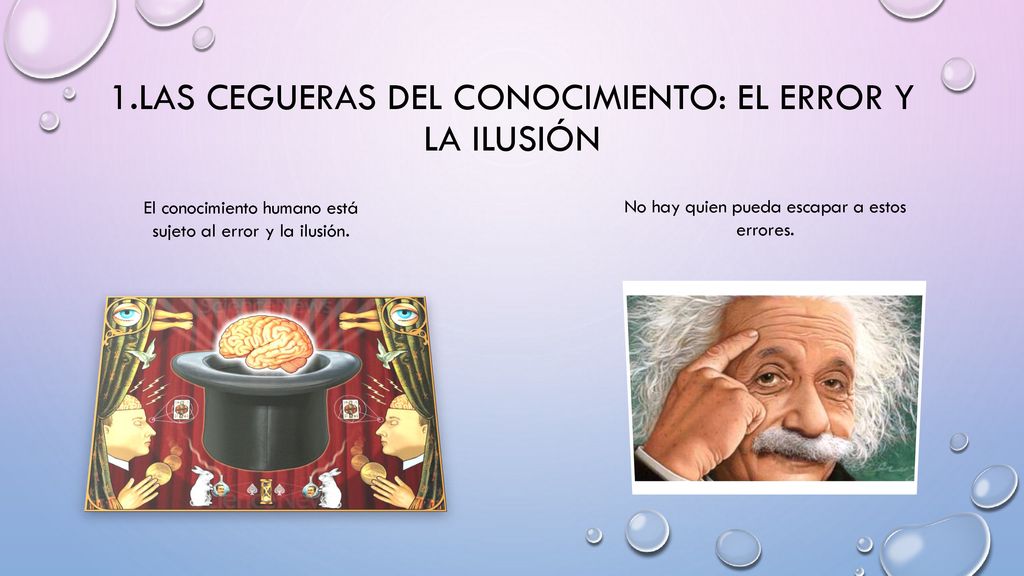 1.LAS CEGUERAS DEL CONOCIMIENTO: EL ERROR Y LA ILUSIÓN

El conocimiento humano está sujeto al error y la ilusión.

No hay quien pueda escapar a estos errores.